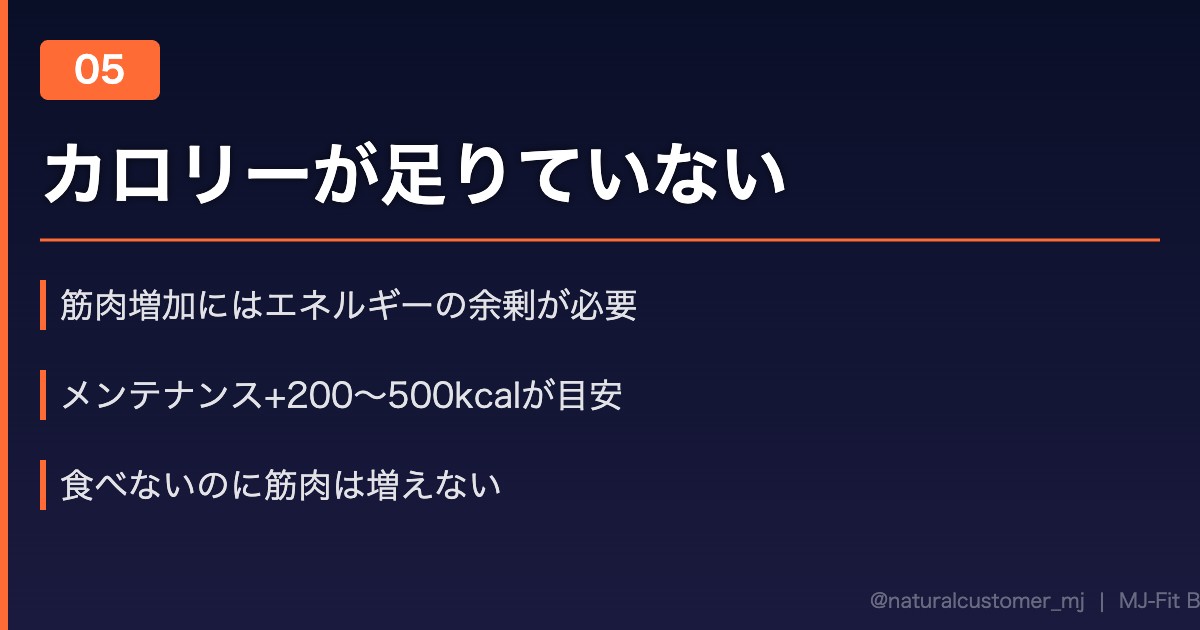 05

カロリーが足りていない

筋肉増加にはエネルギーの余剰が必要

メンテナンス+200〜500kcalが目安

食べないのに筋肉は増えない

@naturalcustomer_mj | MJ-Fit B